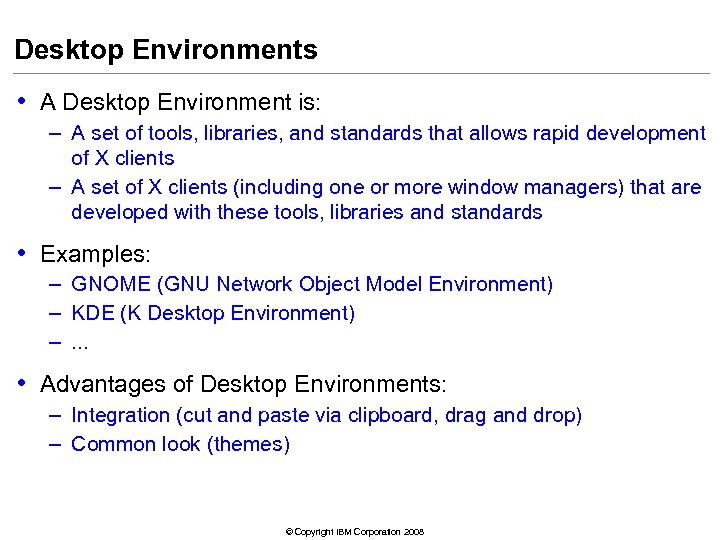 Desktop Environments

• A Desktop Environment is:
– A set of tools, libraries, and standards that allows rapid development of X clients
– A set of X clients (including one or more window managers) that are developed with these tools, libraries and standards

• Examples:
– GNOME (GNU Network Object Model Environment)
– KDE (K Desktop Environment)
– ...

• Advantages of Desktop Environments:
– Integration (cut and paste via clipboard, drag and drop)
– Common look (themes)

© Copyright IBM Corporation 2008